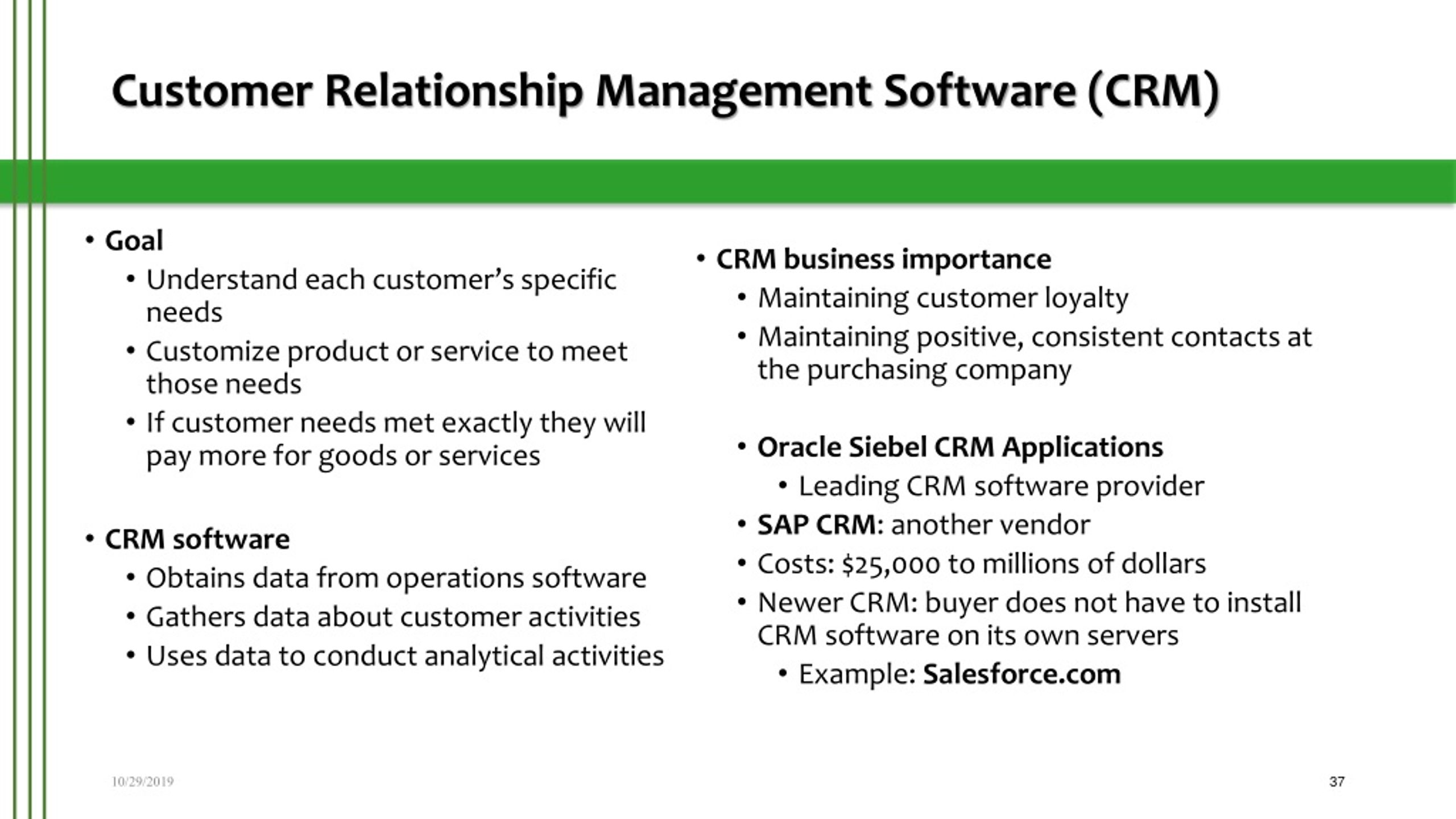 Customer Relationship Management Software (CRM)

• Goal
  • Understand each customer's specific needs
  • Customize product or service to meet those needs
  • If customer needs met exactly they will pay more for goods or services

• CRM software
  • Obtains data from operations software
  • Gathers data about customer activities
  • Uses data to conduct analytical activities

• CRM business importance
  • Maintaining customer loyalty
  • Maintaining positive, consistent contacts at the purchasing company

  • Oracle Siebel CRM Applications
    • Leading CRM software provider
  • SAP CRM: another vendor
  • Costs: \$25,000 to millions of dollars
  • Newer CRM: buyer does not have to install CRM software on its own servers
    • Example: Salesforce.com

10/29/2019

37